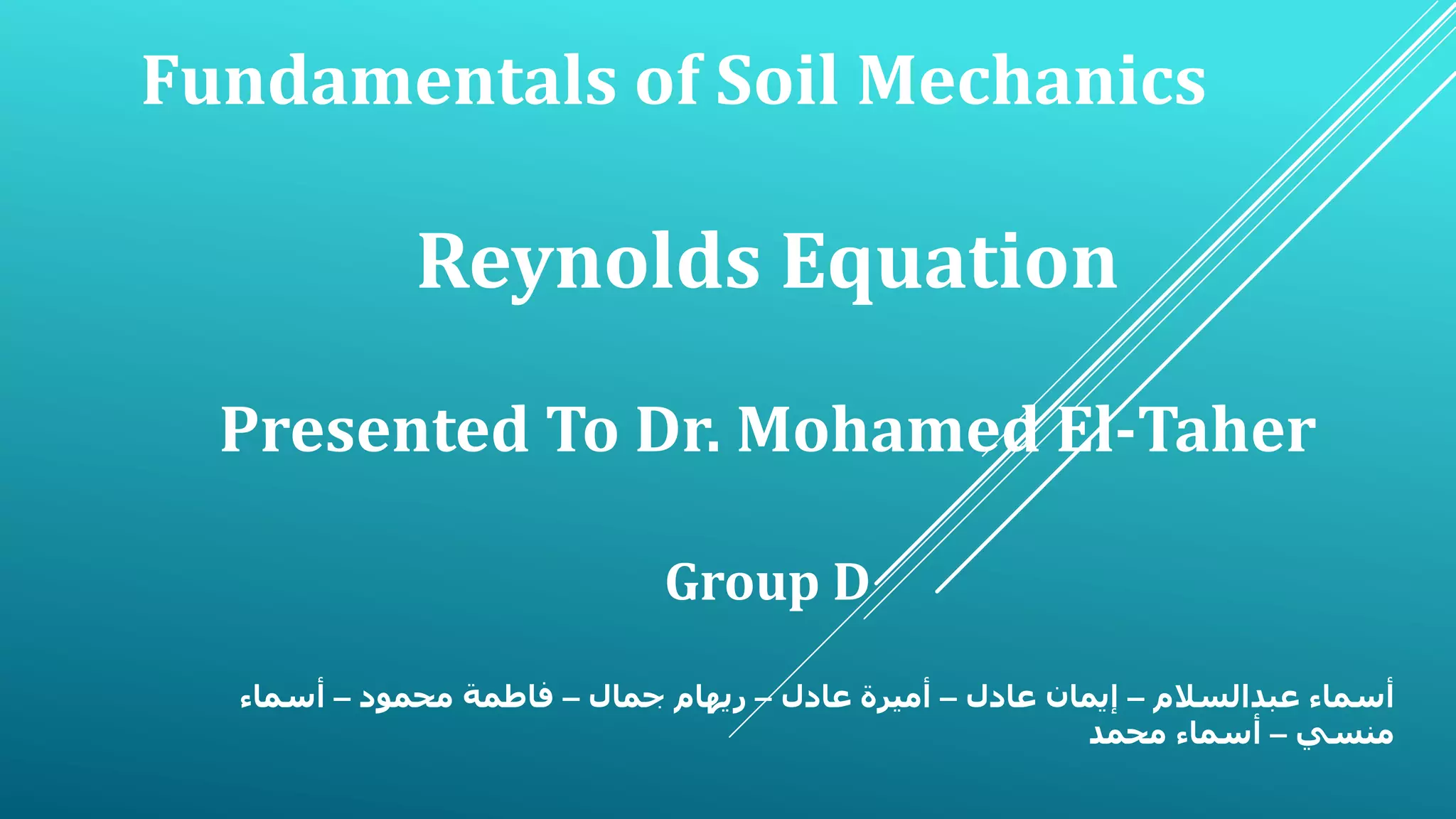 Fundamentals of Soil Mechanics

Reynolds Equation

Presented To Dr. Mohamed El-Taher

Group D

أسماء عبدالسلام – إيمان عادل – أميرة عادل – ريهام جمال – فاطمة محمود – أسماء منسي – أسماء محمد